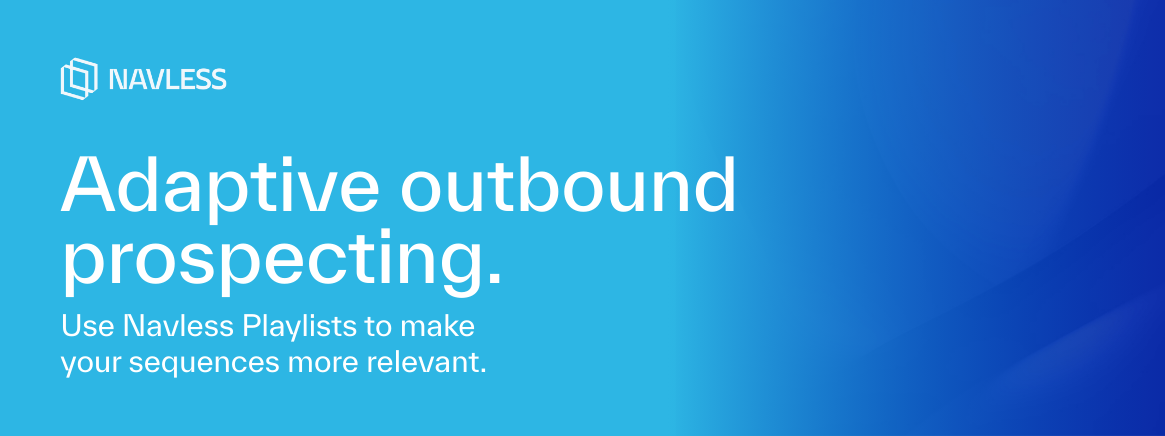 NAVLESS

Adaptive outbound prospecting.

Use Navless Playlists to make your sequences more relevant.